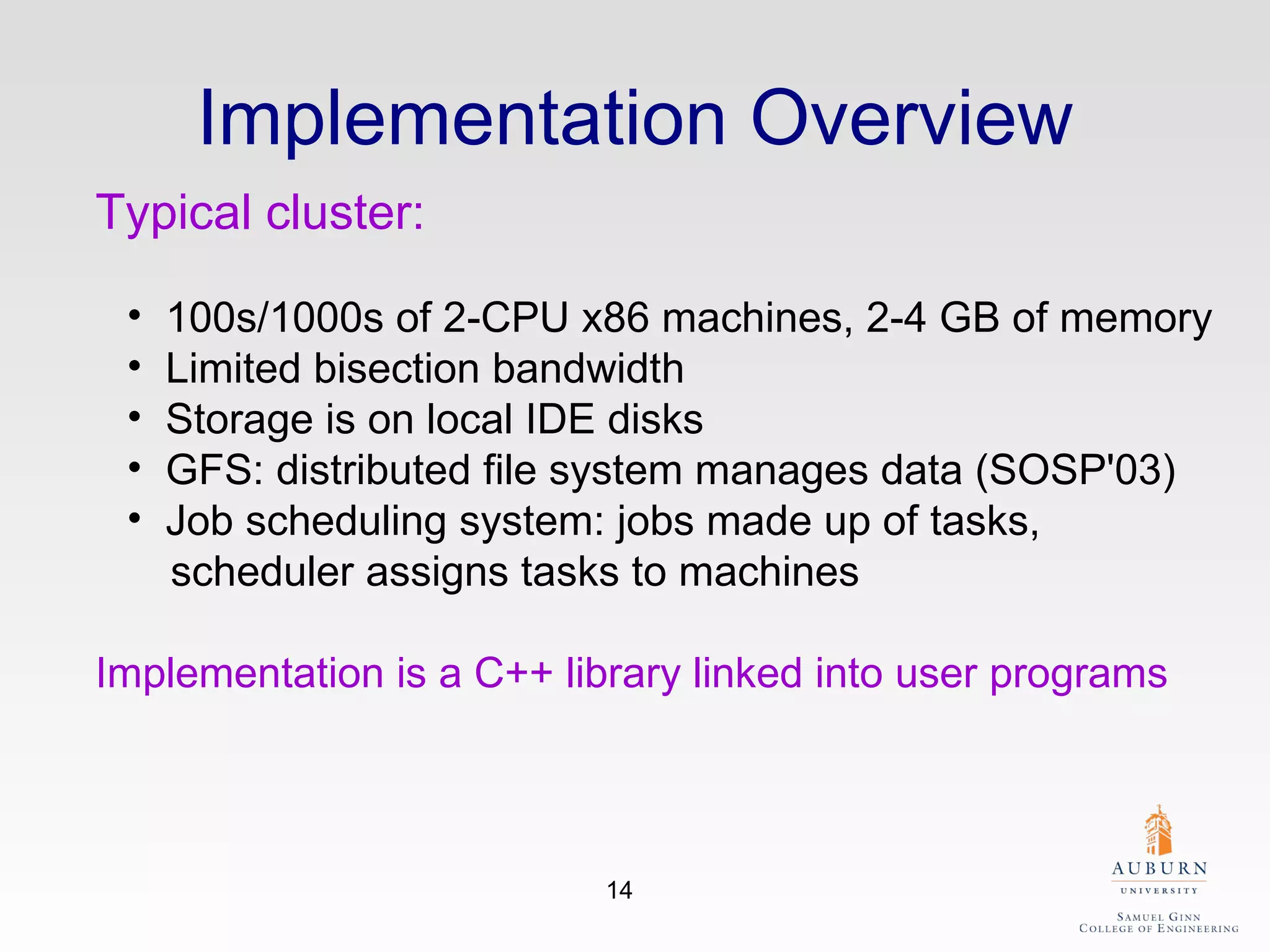 Implementation Overview

Typical cluster:

• 100s/1000s of 2-CPU x86 machines, 2-4 GB of memory
• Limited bisection bandwidth
• Storage is on local IDE disks
• GFS: distributed file system manages data (SOSP'03)
• Job scheduling system: jobs made up of tasks, scheduler assigns tasks to machines

Implementation is a C++ library linked into user programs

14

AUBURN
UNIVERSITY
SAMUEL GINN
COLLEGE OF ENGINEERING